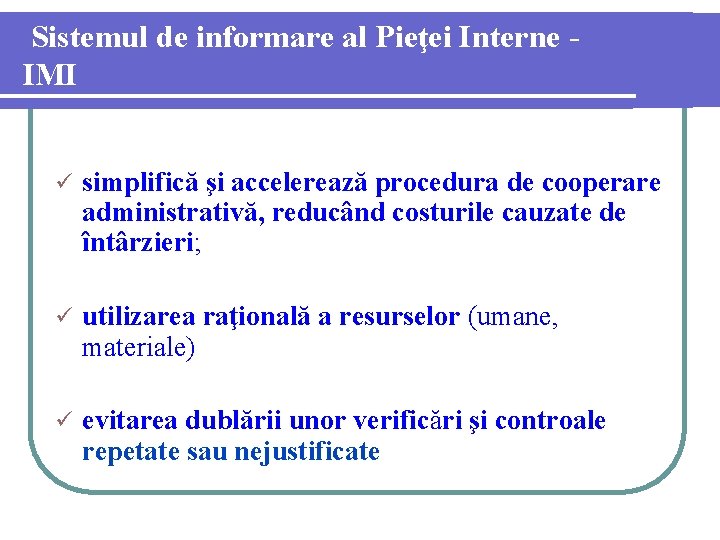 Sistemul de informare al Pieţei Interne - IMI

✓ simplifică şi accelerează procedura de cooperare administrativă, reducând costurile cauzate de întârzieri;

✓ utilizarea raţională a resurselor (umane, materiale)

✓ evitarea dublării unor verificări şi controale repetate sau nejustificate